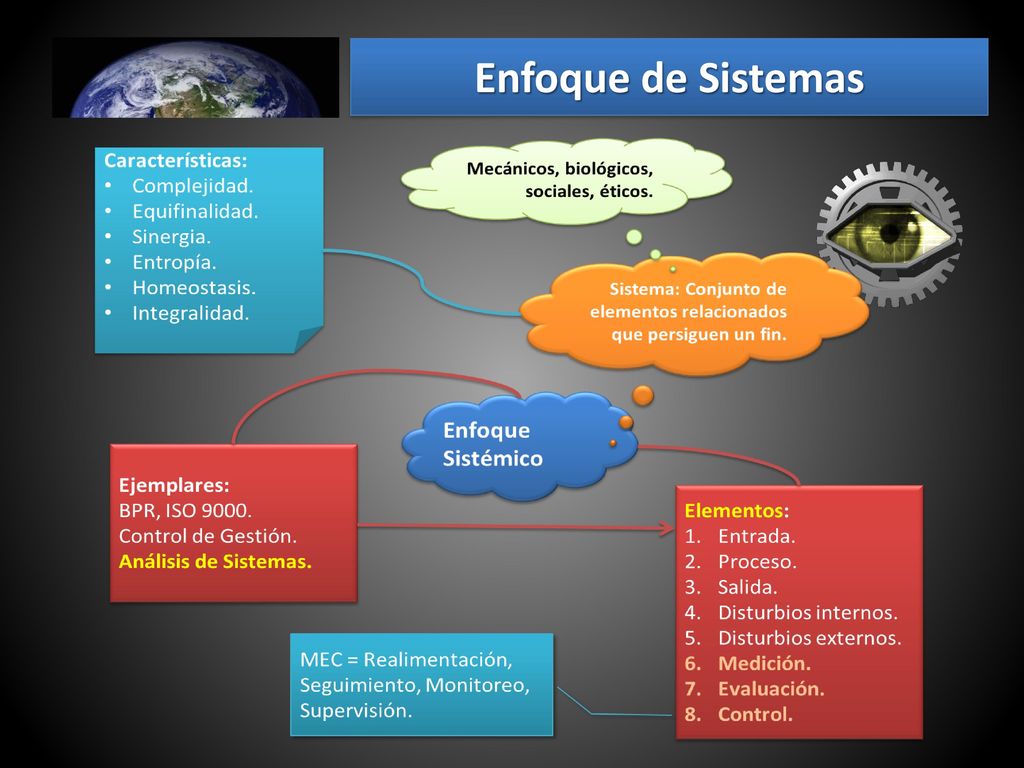 Enfoque de Sistemas

Características:
• Complejidad.
• Equifinalidad.
• Sinergia.
• Entropía.
• Homeostasis.
• Integralidad.

Mecánicos, biológicos, sociales, éticos.

Sistema: Conjunto de elementos relacionados que persiguen un fin.

Enfoque Sistémico

Ejemplares:
BPR, ISO 9000.
Control de Gestión.
Análisis de Sistemas.

Elementos:
1. Entrada.
2. Proceso.
3. Salida.
4. Disturbios internos.
5. Disturbios externos.
6. Medición.
7. Evaluación.
8. Control.

MEC = Realimentación, Seguimiento, Monitoreo, Supervisión.